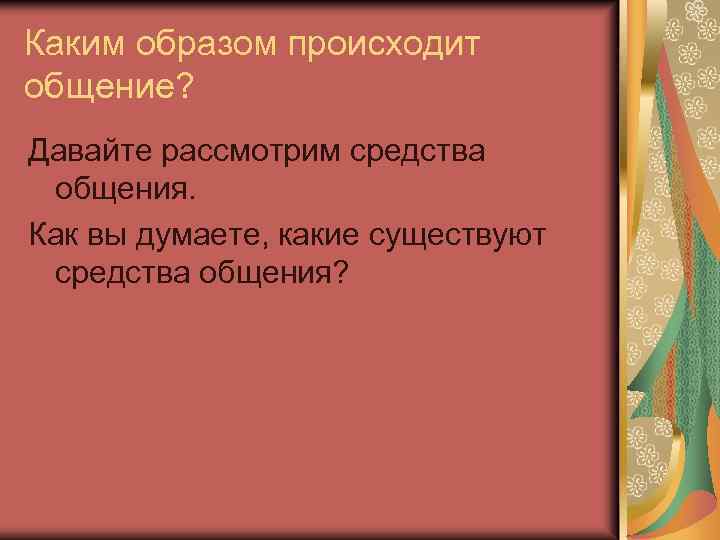 Каким образом происходит общение?

Давайте рассмотрим средства общения.

Как вы думаете, какие существуют средства общения?